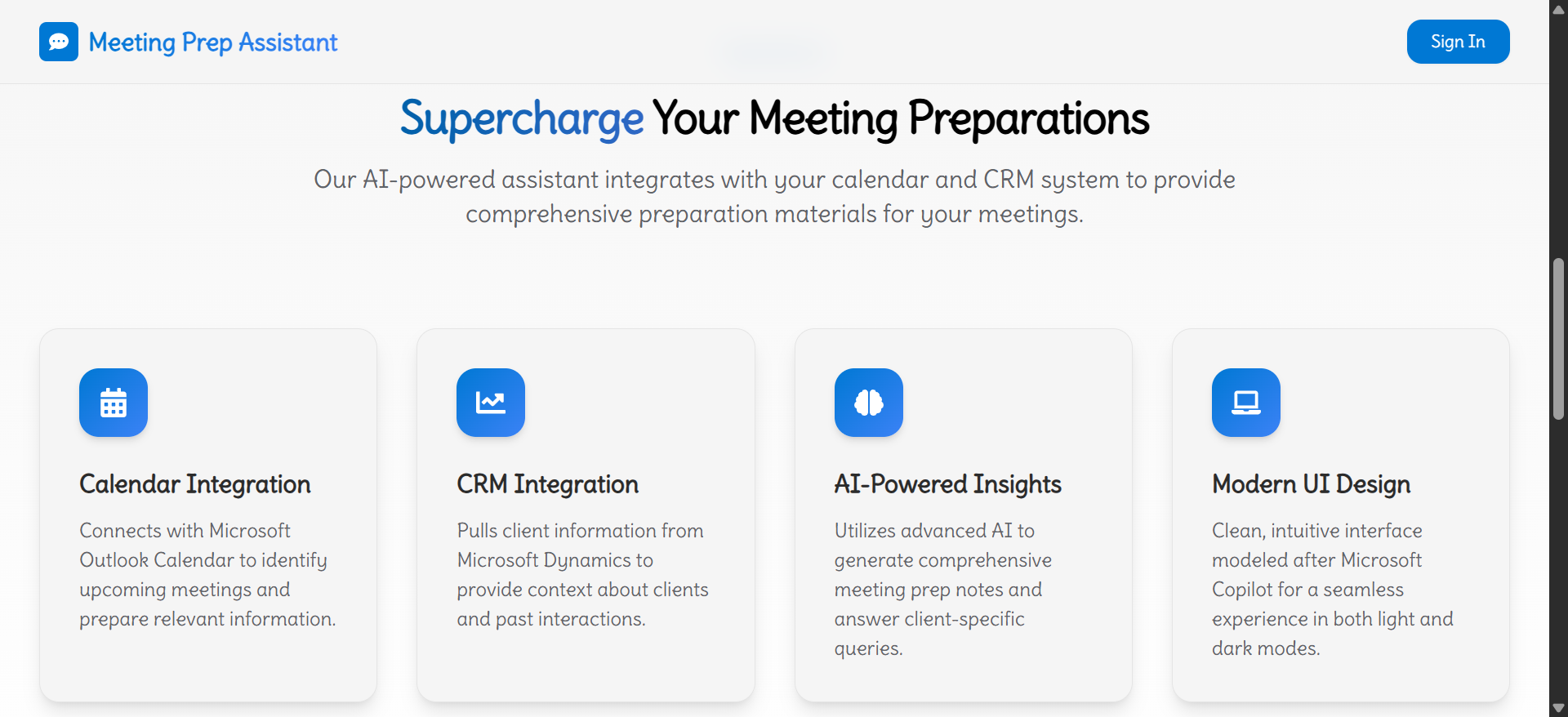 Meeting Prep Assistant

Sign In

Supercharge Your Meeting Preparations

Our AI-powered assistant integrates with your calendar and CRM system to provide comprehensive preparation materials for your meetings.

Calendar Integration

Connects with Microsoft Outlook Calendar to identify upcoming meetings and prepare relevant information.

CRM Integration

Pulls client information from Microsoft Dynamics to provide context about clients and past interactions.

AI-Powered Insights

Utilizes advanced AI to generate comprehensive meeting prep notes and answer client-specific queries.

Modern UI Design

Clean, intuitive interface modeled after Microsoft Copilot for a seamless experience in both light and dark modes.